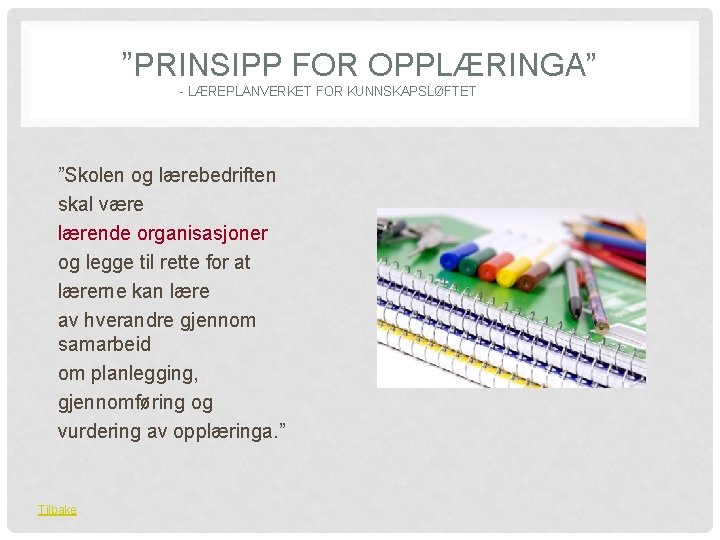 ”PRINSIPP FOR OPPLÆRINGA”
- LÆREPLANVERKET FOR KUNNSKAPSLØFTET

”Skolen og lærebedriften skal være lærende organisasjoner og legge til rette for at lærerne kan lære av hverandre gjennom samarbeid om planlegging, gjennomføring og vurdering av opplæringa.”

Tilbake